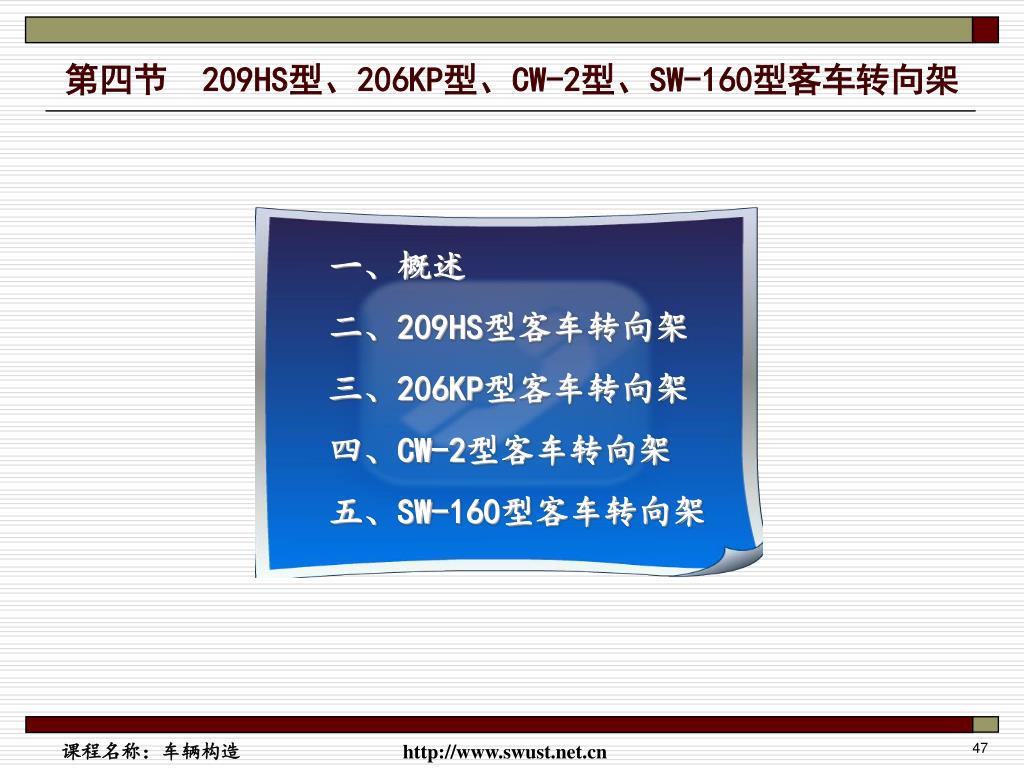 第四节　209HS型、206KP型、CW-2型、SW-160型客车转向架

一、概述
二、209HS型客车转向架
三、206KP型客车转向架
四、CW-2型客车转向架
五、SW-160型客车转向架

课程名称：车辆构造　　http://www.swust.net.cn　　47